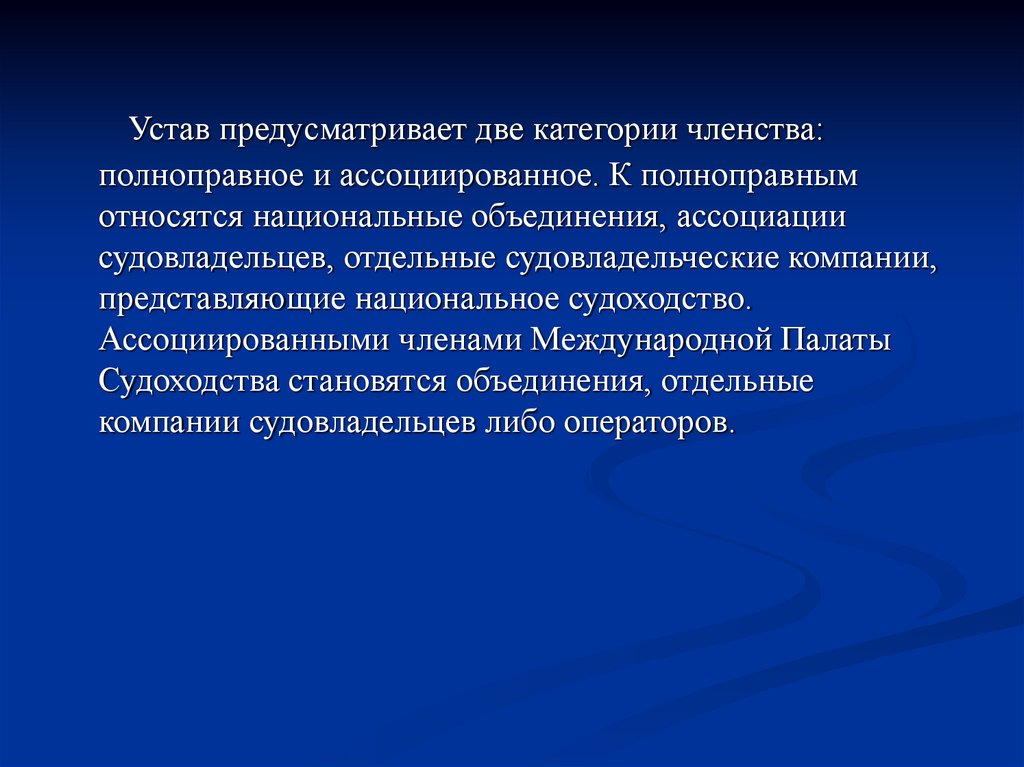 Устав предусматривает две категории членства: полноправное и ассоциированное. К полноправным относятся национальные объединения, ассоциации судовладельцев, отдельные судовладельческие компании, представляющие национальное судоходство. Ассоциированными членами Международной Палаты Судоходства становятся объединения, отдельные компании судовладельцев либо операторов.